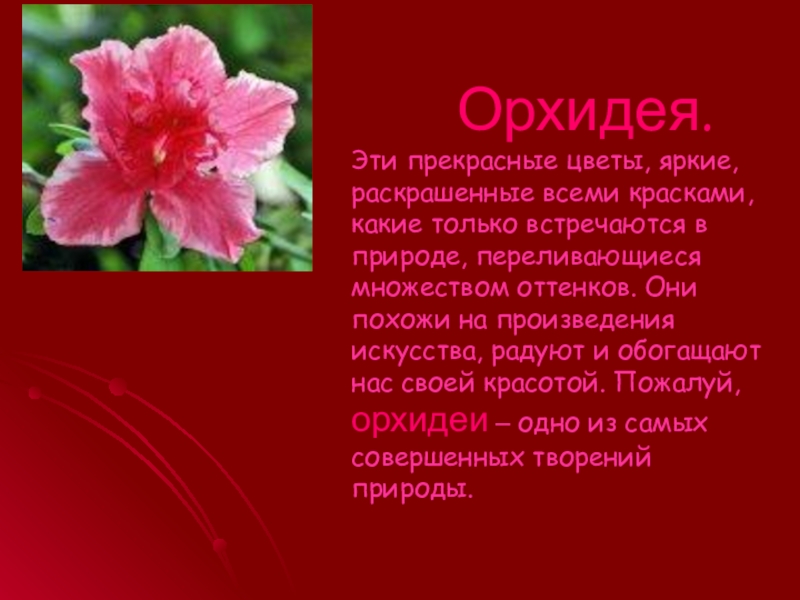 Орхидея.

Эти прекрасные цветы, яркие, раскрашенные всеми красками, какие только встречаются в природе, переливающиеся множеством оттенков. Они похожи на произведения искусства, радуют и обогащают нас своей красотой. Пожалуй, орхидеи – одно из самых совершенных творений природы.